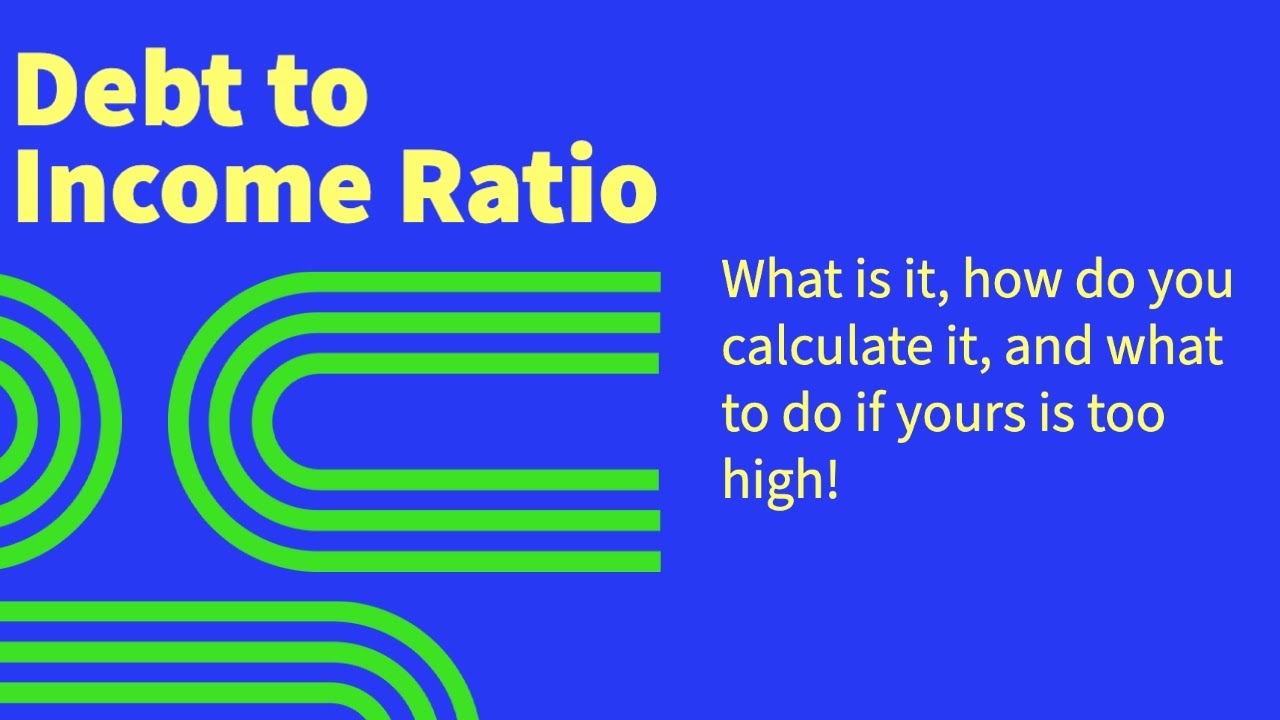 Debt to Income Ratio

What is it, how do you calculate it, and what to do if yours is too high!